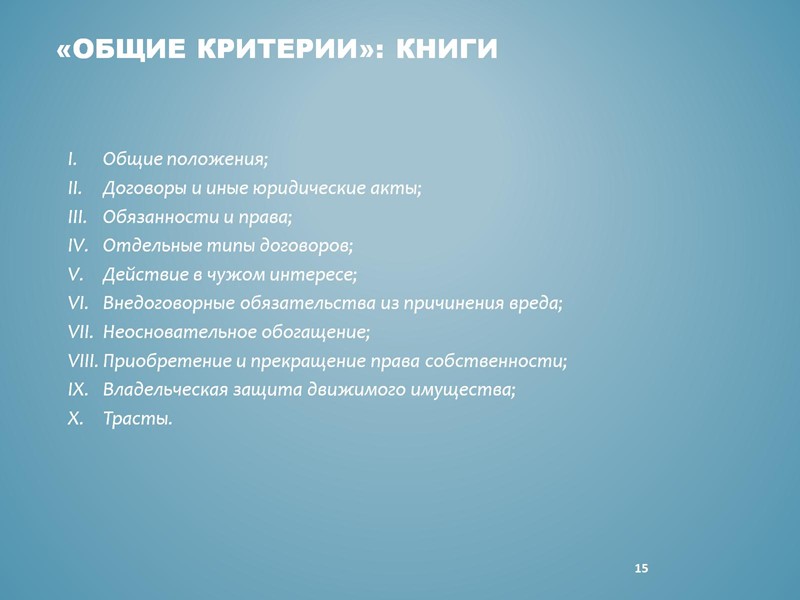 «ОБЩИЕ КРИТЕРИИ»: КНИГИ

I. Общие положения;
II. Договоры и иные юридические акты;
III. Обязанности и права;
IV. Отдельные типы договоров;
V. Действие в чужом интересе;
VI. Внедоговорные обязательства из причинения вреда;
VII. Неосновательное обогащение;
VIII. Приобретение и прекращение права собственности;
IX. Владельческая защита движимого имущества;
X. Трасты.

15